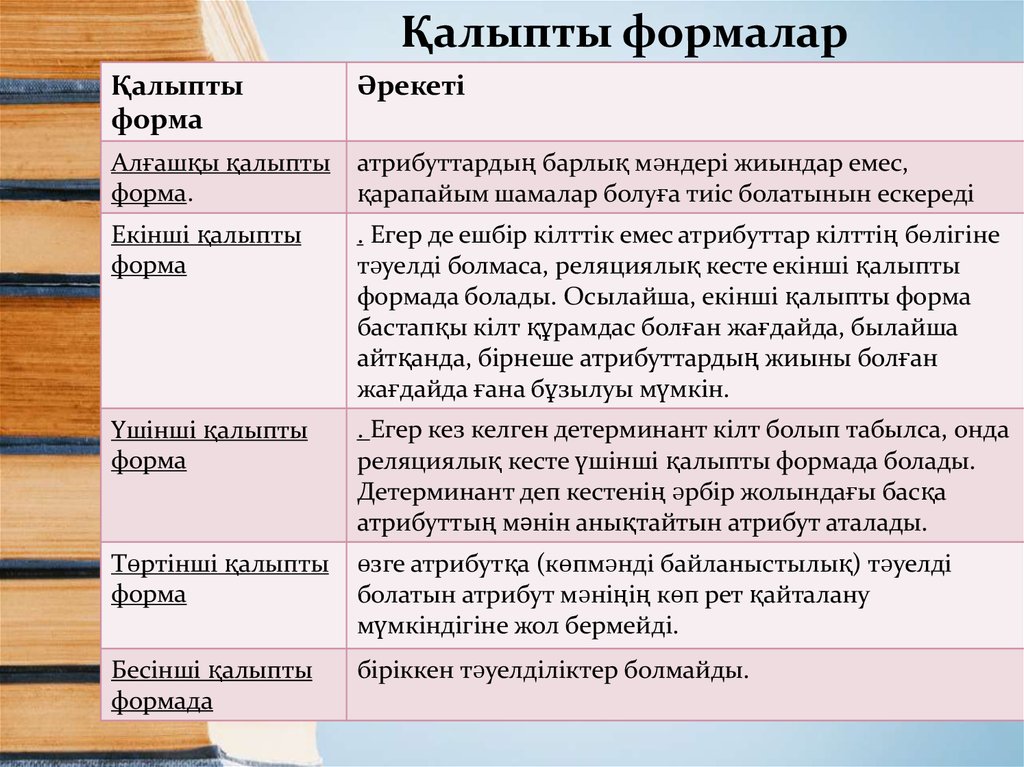 Қалыпты формалар

| Қалыпты форма | Әрекеті |
|---|---|
| Алғашқы қалыпты форма. | атрибуттардың барлық мәндері жиындар емес, қарапайым шамалар болуға тиіс болатынын ескереді |
| Екінші қалыпты форма | . Егер де ешбір кілттік емес атрибуттар кілттің бөлігіне тәуелді болмаса, реляциялық кесте екінші қалыпты формада болады. Осылайша, екінші қалыпты форма бастапқы кілт құрамдас болған жағдайда, былайша айтқанда, бірнеше атрибуттардың жиыны болған жағдайда ғана бұзылуы мүмкін. |
| Үшінші қалыпты форма | . Егер кез келген детерминант кілт болып табылса, онда реляциялық кесте үшінші қалыпты формада болады. Детерминант деп кестенің әрбір жолындағы басқа атрибуттың мәнін анықтайтын атрибут аталады. |
| Төртінші қалыпты форма | өзге атрибутқа (көпмәнді байланыстылық) тәуелді болатын атрибут мәнінің көп рет қайталану мүмкіндігіне жол бермейді. |
| Бесінші қалыпты формада | біріккен тәуелділіктер болмайды. |